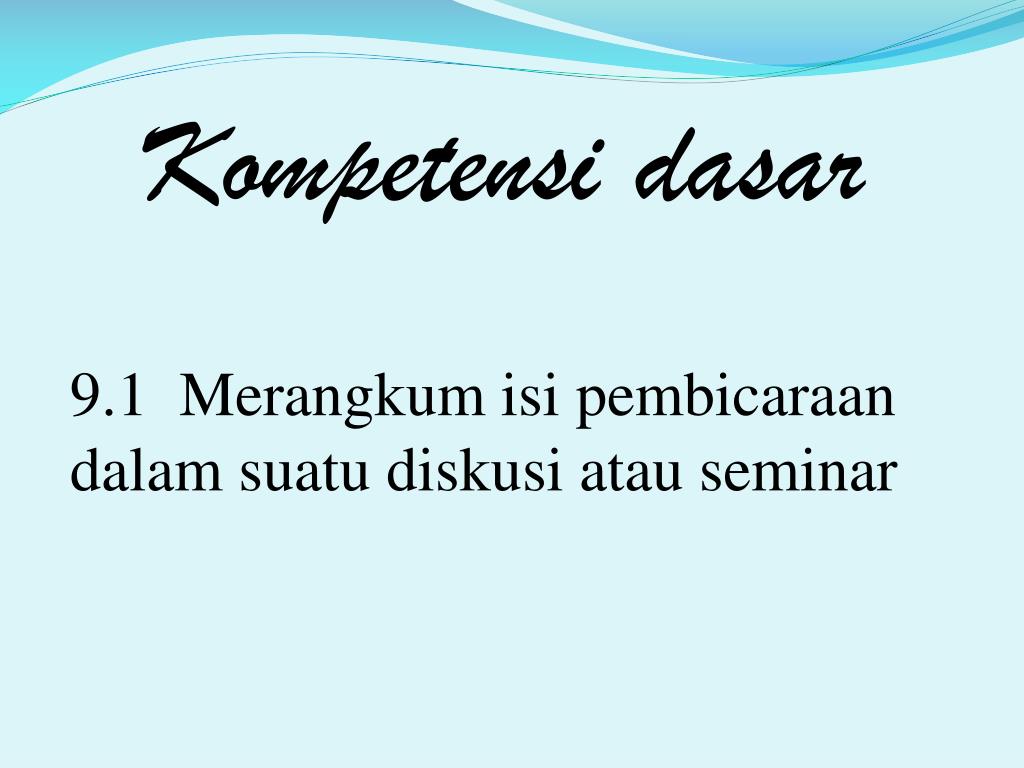 Kompetensi dasar

9.1 Merangkum isi pembicaraan dalam suatu diskusi atau seminar